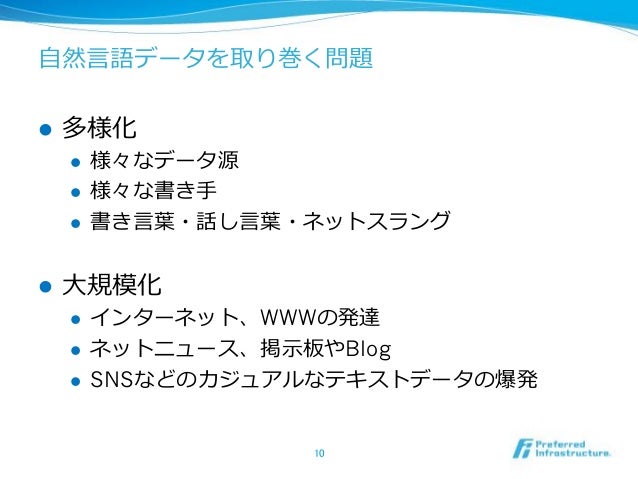 自然言語データを取り巻く問題

- 多様化
  - 様々なデータ源
  - 様々な書き手
  - 書き言葉・話し言葉・ネットスラング

- 大規模化
  - インターネット、WWWの発達
  - ネットニュース、掲示板やBlog
  - SNSなどのカジュアルなテキストデータの爆発

10

Preferred Infrastructure